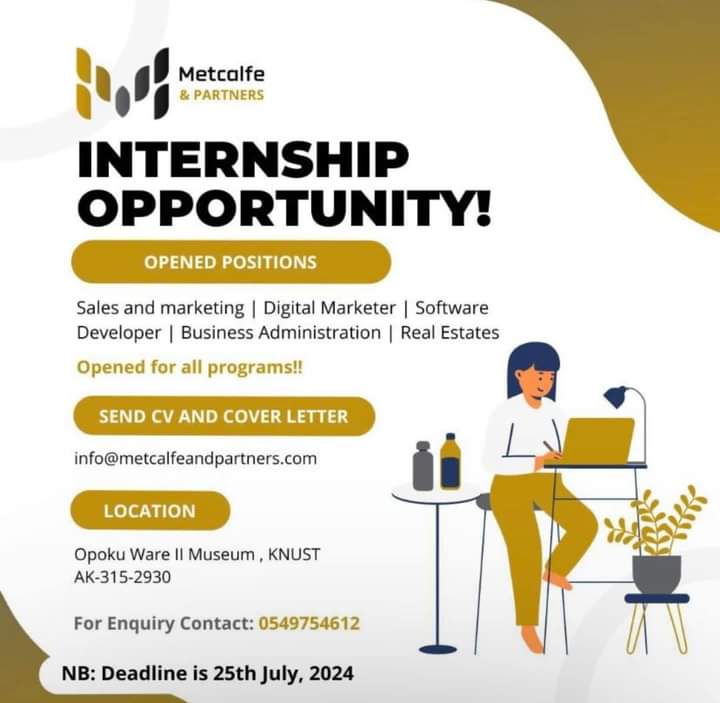 Metcalfe
& PARTNERS

INTERNSHIP OPPORTUNITY!

OPENED POSITIONS

Sales and marketing | Digital Marketer | Software Developer | Business Administration | Real Estates

Opened for all programs!!

SEND CV AND COVER LETTER

info@metcalfeandpartners.com

LOCATION

Opoku Ware II Museum , KNUST
AK-315-2930

For Enquiry Contact: 0549754612

NB: Deadline is 25th July, 2024